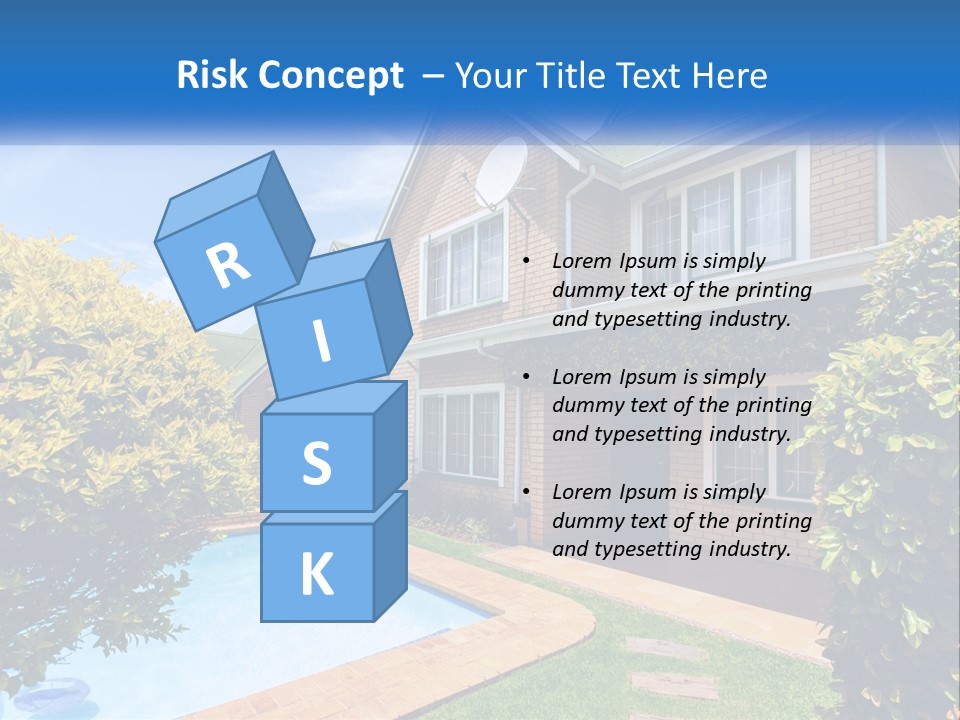 Risk Concept – Your Title Text Here

R
I
S
K

• Lorem Ipsum is simply dummy text of the printing and typesetting industry.

• Lorem Ipsum is simply dummy text of the printing and typesetting industry.

• Lorem Ipsum is simply dummy text of the printing and typesetting industry.